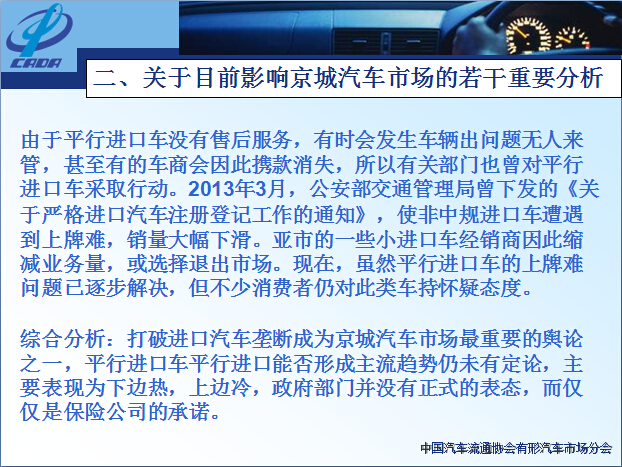 CADA

二、关于目前影响京城汽车市场的若干重要分析

由于平行进口车没有售后服务，有时会发生车辆出问题无人来管，甚至有的车商会因此携款消失，所以有关部门也曾对平行进口车采取行动。2013年3月，公安部交通管理局曾下发的《关于严格进口汽车注册登记工作的通知》，使非中规进口车遭遇到上牌难，销量大幅下滑。亚市的一些小进口车经销商因此缩减业务量，或选择退出市场。现在，虽然平行进口车的上牌难问题已逐步解决，但不少消费者仍对此类车持怀疑态度。

综合分析：打破进口汽车垄断成为京城汽车市场最重要的舆论之一，平行进口车平行进口能否形成主流趋势仍未有定论，主要表现为下边热，上边冷，政府部门并没有正式的表态，而仅仅是保险公司的承诺。

中国汽车流通协会有形汽车市场分会